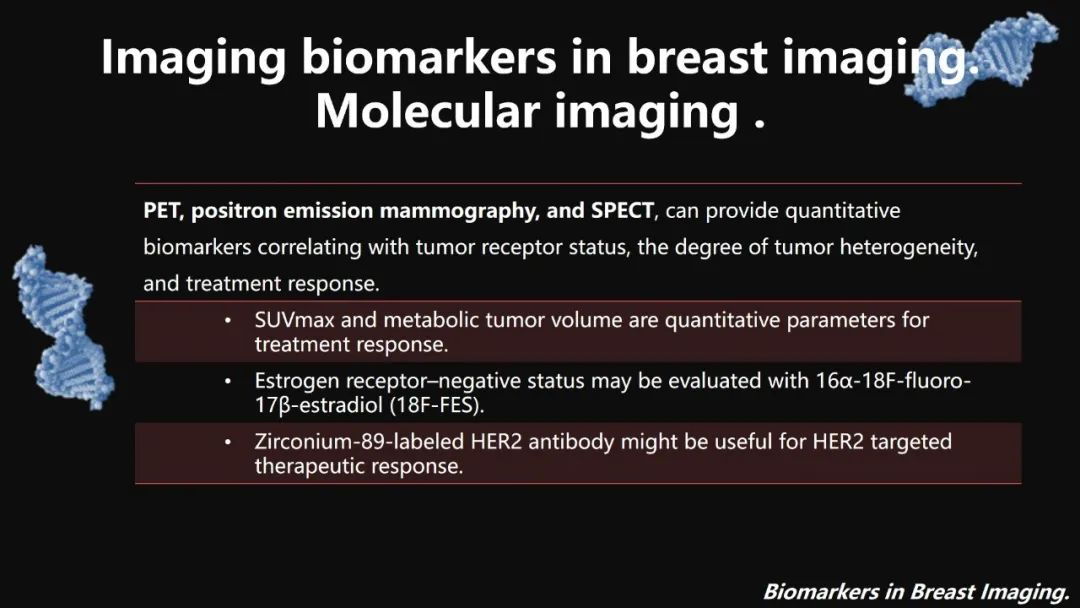 Imaging biomarkers in breast imaging.
Molecular imaging .

PET, positron emission mammography, and SPECT, can provide quantitative biomarkers correlating with tumor receptor status, the degree of tumor heterogeneity, and treatment response.

• SUVmax and metabolic tumor volume are quantitative parameters for treatment response.
• Estrogen receptor–negative status may be evaluated with 16α-18F-fluoro-17β-estradiol (18F-FES).
• Zirconium-89-labeled HER2 antibody might be useful for HER2 targeted therapeutic response.

Biomarkers in Breast Imaging.